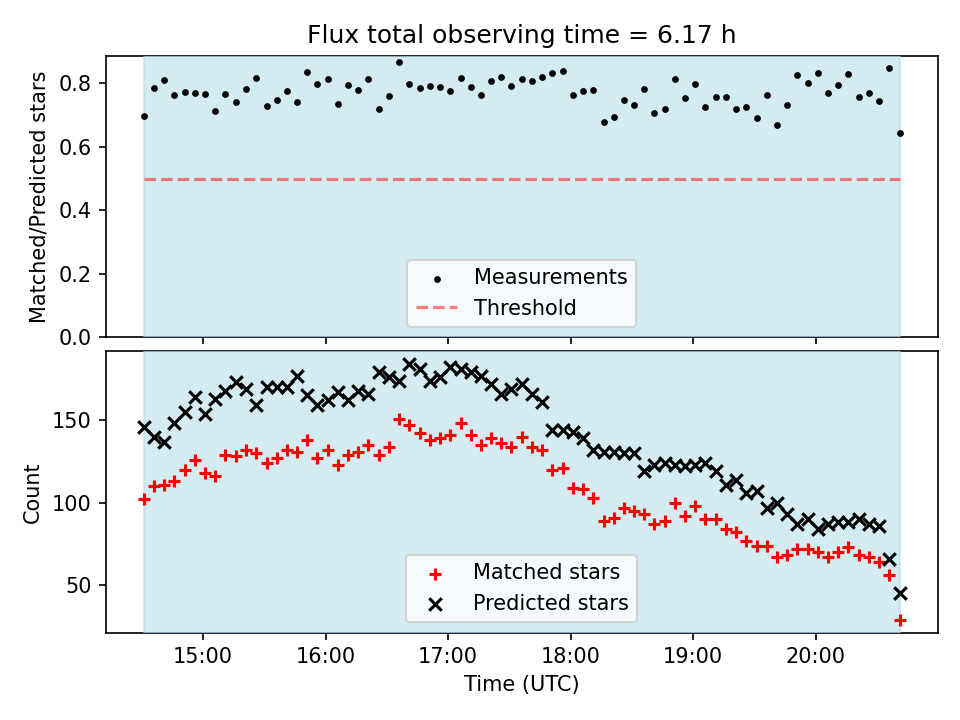 Flux total observing time = 6.17 h

Matched/Predicted stars

0.8
0.6
0.4
0.2
0.0

Measurements
Threshold

Count

150
100
50

Matched stars
Predicted stars

15:00
16:00
17:00
18:00
19:00
20:00

Time (UTC)